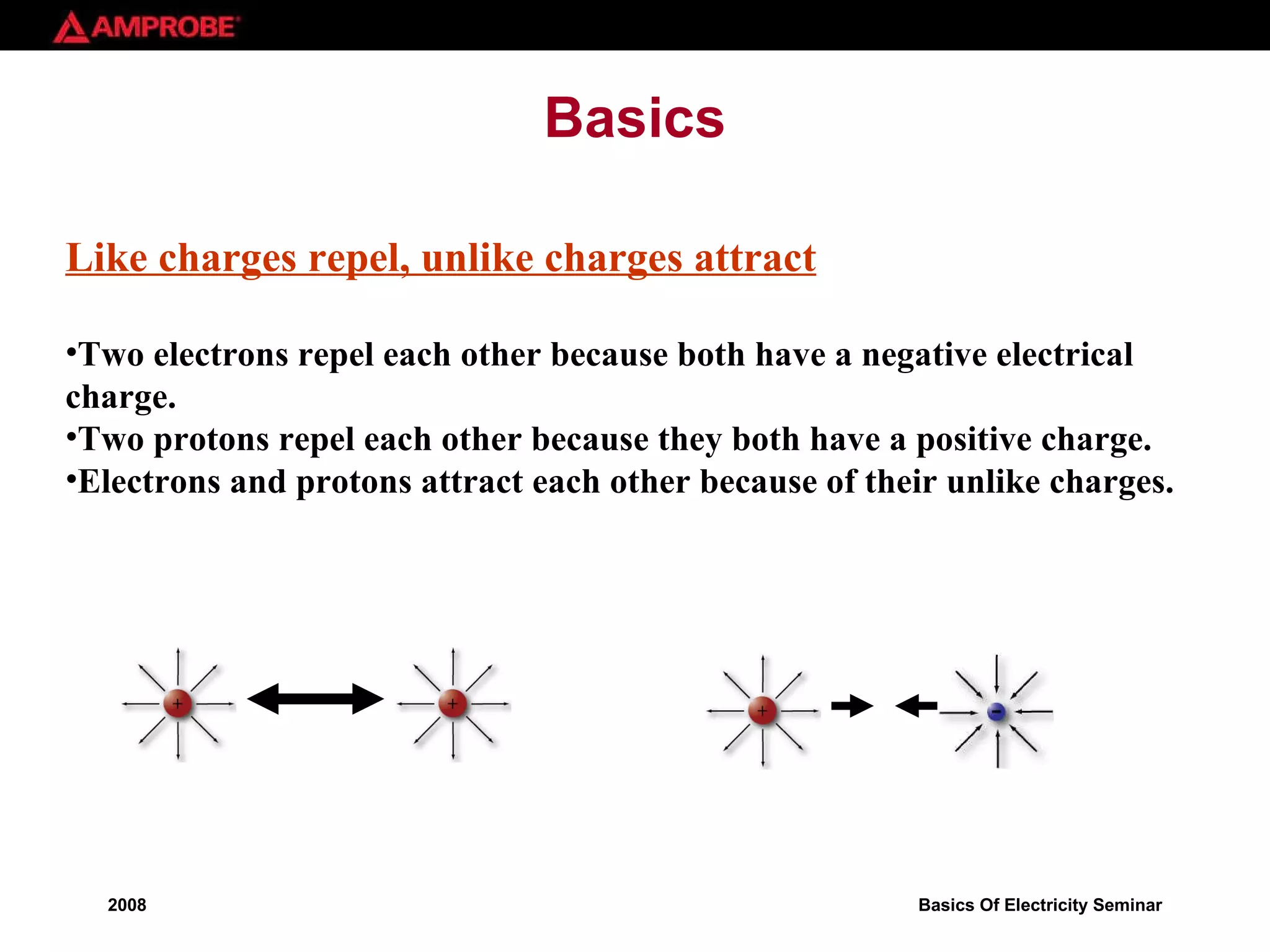 AMPROBE

Basics

Like charges repel, unlike charges attract

•Two electrons repel each other because both have a negative electrical charge.
•Two protons repel each other because they both have a positive charge.
•Electrons and protons attract each other because of their unlike charges.

+ + + −

2008

Basics Of Electricity Seminar